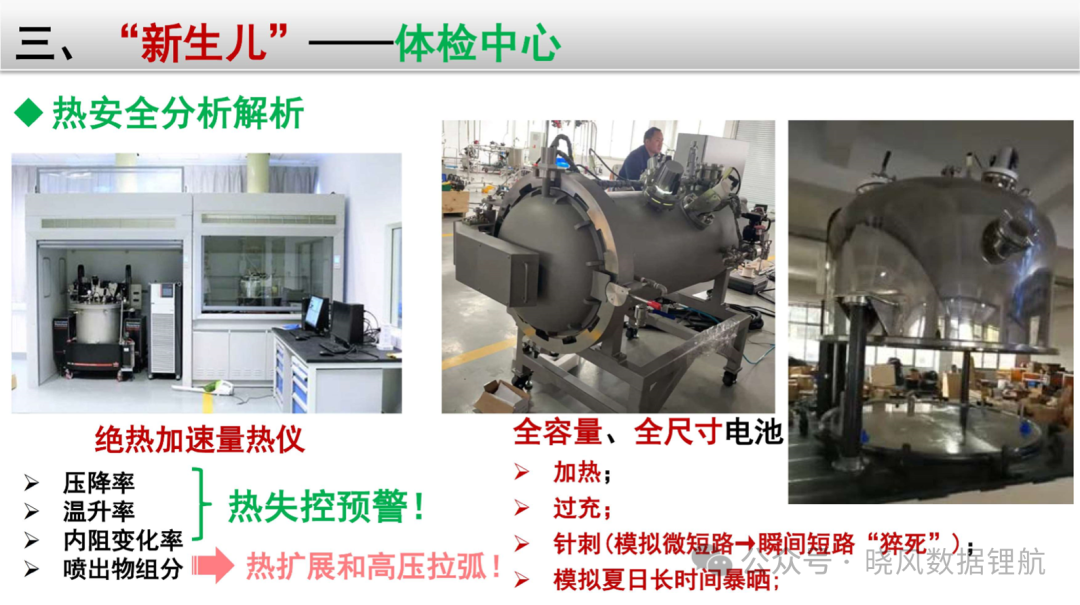 三、“新生儿”——体检中心

◆ 热安全分析解析

绝热加速量热仪

➢ 压降率
➢ 温升率
➢ 内阻变化率
➢ 喷出物组分

热失控预警！

热扩展和高压拉弧！

全容量、全尺寸电池

➢ 加热；
➢ 过充；
➢ 针刺（模拟微短路→瞬间短路“猝死”）；
➢ 模拟夏日长时间暴晒；

公众号 · 晓风数据锂航